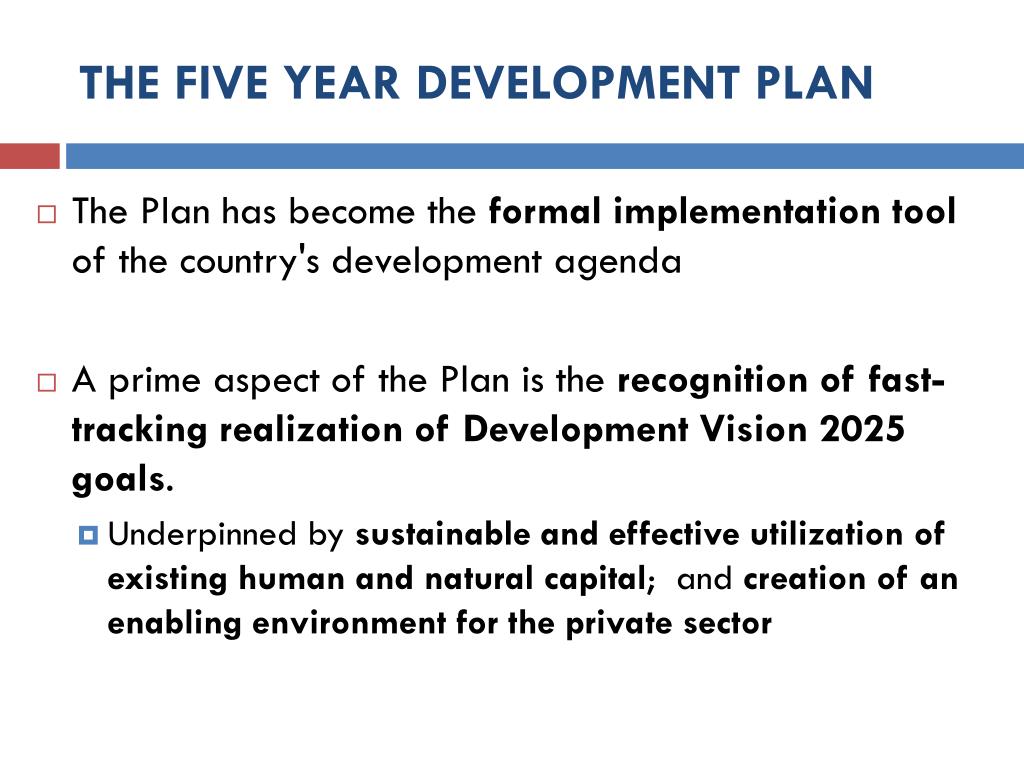 THE FIVE YEAR DEVELOPMENT PLAN

The Plan has become the formal implementation tool of the country's development agenda

A prime aspect of the Plan is the recognition of fast-tracking realization of Development Vision 2025 goals.

Underpinned by sustainable and effective utilization of existing human and natural capital; and creation of an enabling environment for the private sector